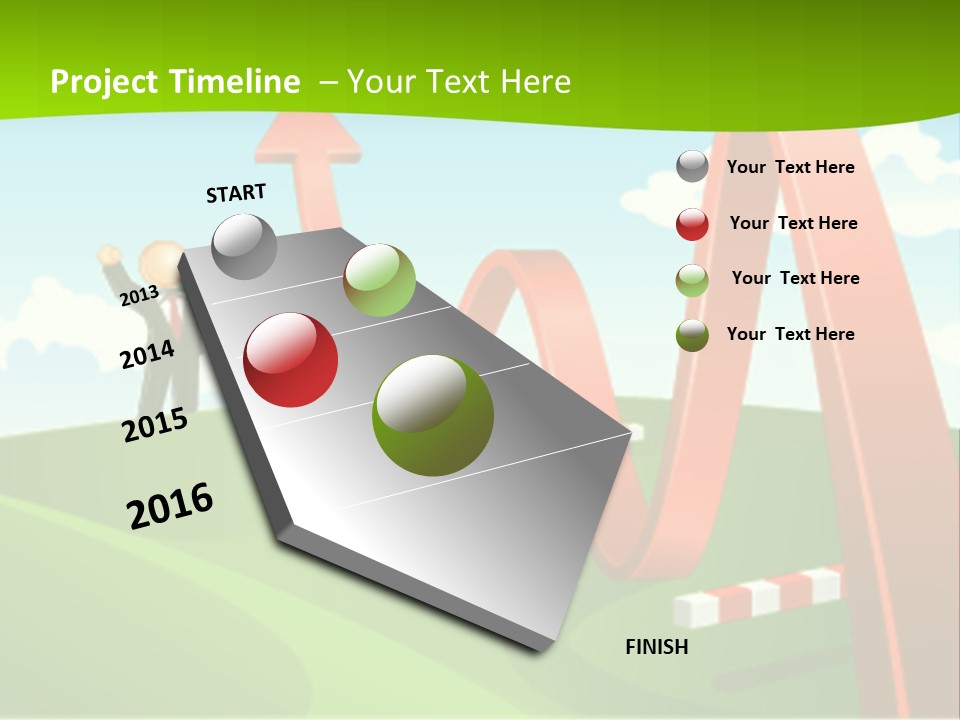 Project Timeline – Your Text Here

START

2013

2014

2015

2016

FINISH

Your Text Here

Your Text Here

Your Text Here

Your Text Here